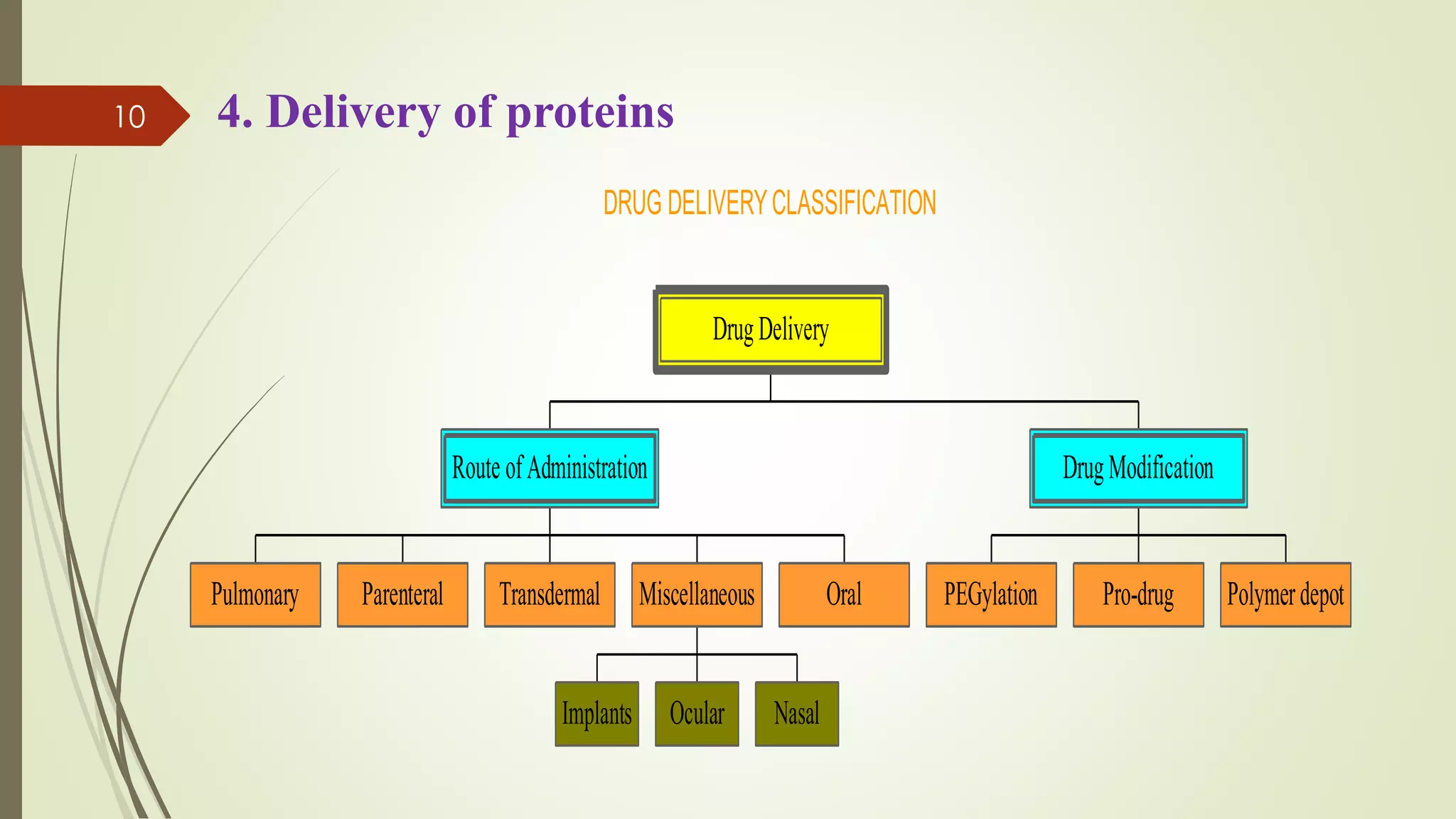 10

4. Delivery of proteins

DRUG DELIVERY CLASSIFICATION

Drug Delivery

Route of Administration

Drug Modification

Pulmonary

Parenteral

Transdermal

Miscellaneous

Oral

PEGylation

Pro-drug

Polymer depot

Implants

Ocular

Nasal